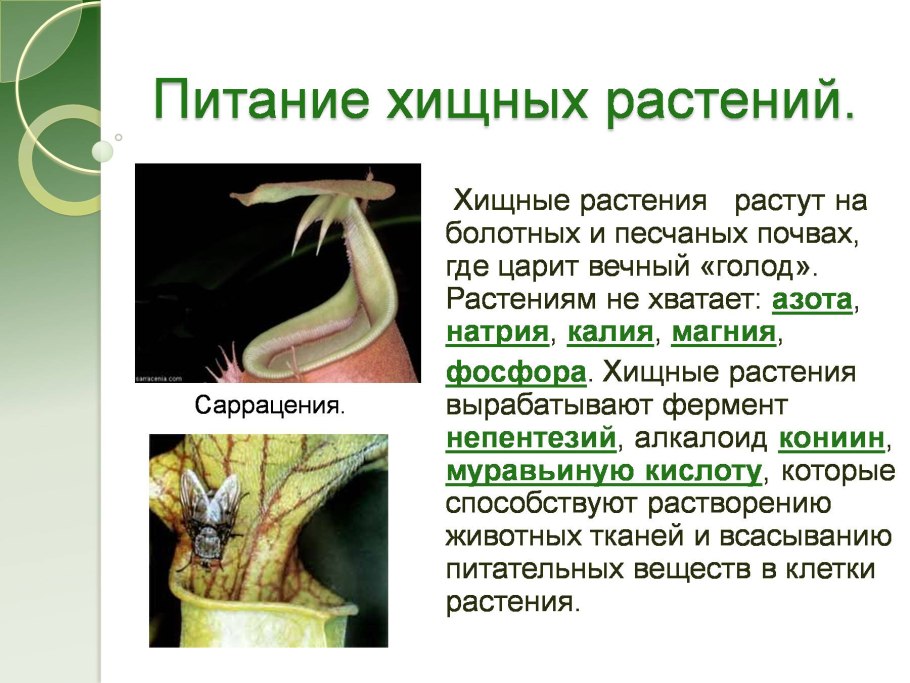 Питание хищных растений.

sarracenia.com

Саррацения.

Хищные растения растут на болотных и песчаных почвах, где царит вечный «голод». Растениям не хватает: азота, натрия, калия, магния, фосфора. Хищные растения вырабатывают фермент непентезий, алкалоид кониин, муравьиную кислоту, которые способствуют растворению животных тканей и всасыванию питательных веществ в клетки растения.